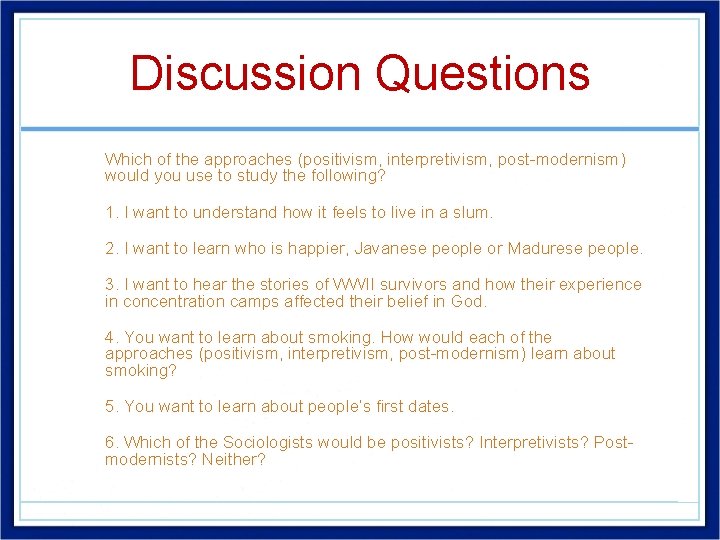 Discussion Questions

Which of the approaches (positivism, interpretivism, post-modernism) would you use to study the following?

1. I want to understand how it feels to live in a slum.

2. I want to learn who is happier, Javanese people or Madurese people.

3. I want to hear the stories of WWII survivors and how their experience in concentration camps affected their belief in God.

4. You want to learn about smoking. How would each of the approaches (positivism, interpretivism, post-modernism) learn about smoking?

5. You want to learn about people's first dates.

6. Which of the Sociologists would be positivists? Interpretivists? Post-modernists? Neither?